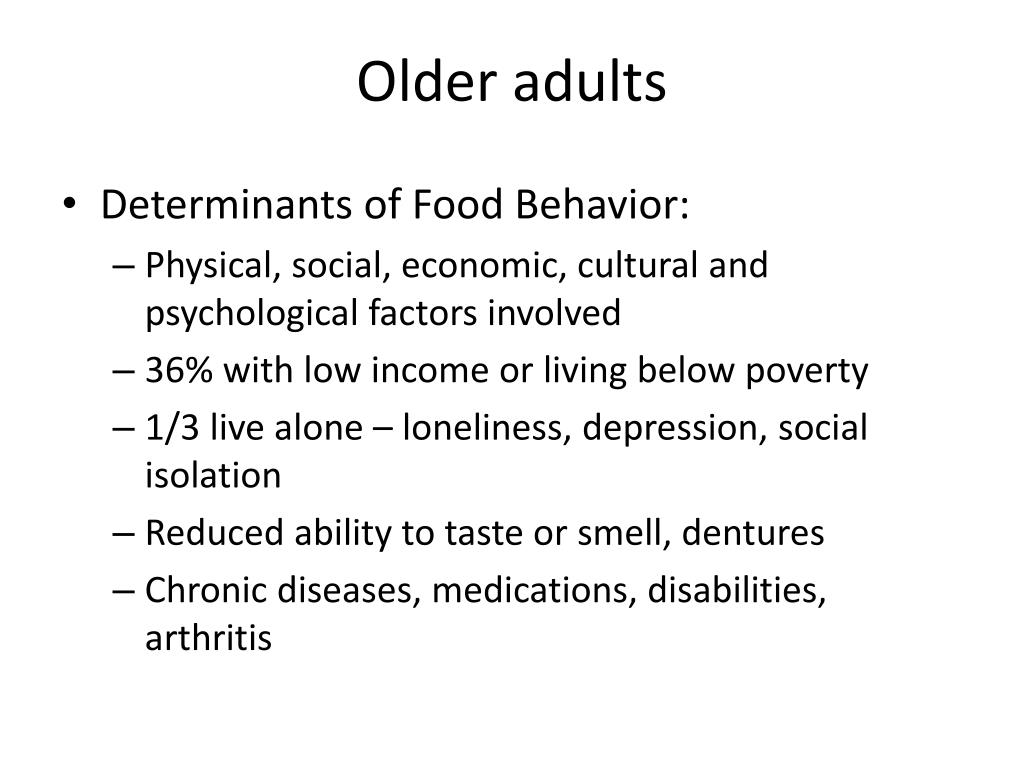 Older adults

• Determinants of Food Behavior:
  – Physical, social, economic, cultural and psychological factors involved
  – 36% with low income or living below poverty
  – 1/3 live alone – loneliness, depression, social isolation
  – Reduced ability to taste or smell, dentures
  – Chronic diseases, medications, disabilities, arthritis